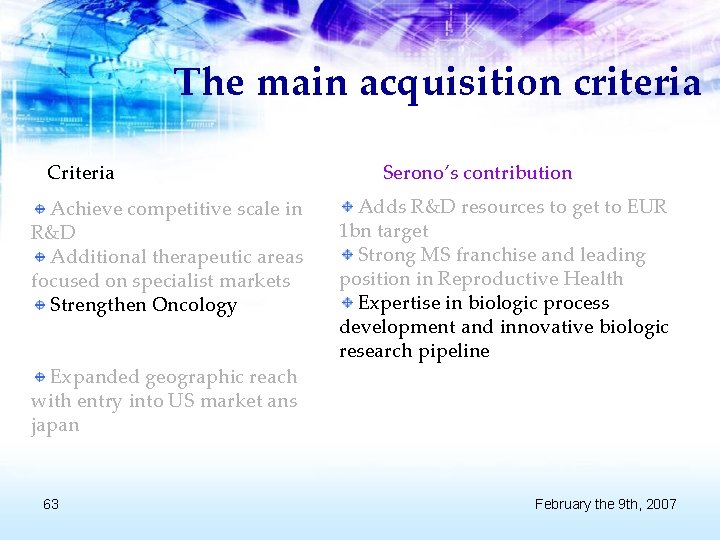 The main acquisition criteria

Criteria

Achieve competitive scale in R&D

Additional therapeutic areas focused on specialist markets

Strengthen Oncology

Expanded geographic reach with entry into US market ans japan

Serono's contribution

Adds R&D resources to get to EUR 1bn target

Strong MS franchise and leading position in Reproductive Health

Expertise in biologic process development and innovative biologic research pipeline

63

February the 9th, 2007